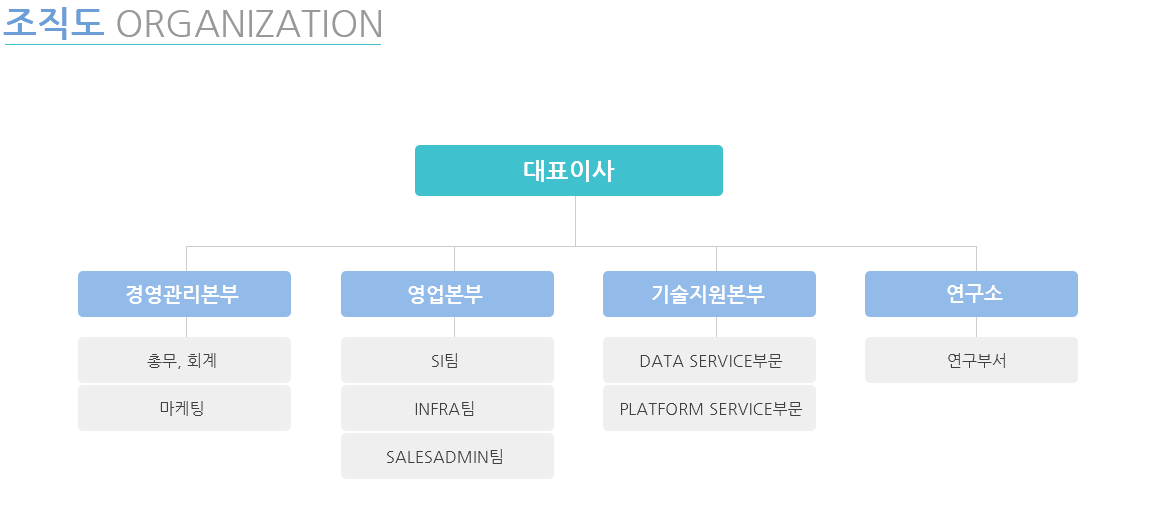 조직도 ORGANIZATION

대표이사

경영관리본부

총무, 회계

마케팅

영업본부

SI팀

INFRA팀

SALESADMIN팀

기술지원본부

DATA SERVICE부문

PLATFORM SERVICE부문

연구소

연구부서